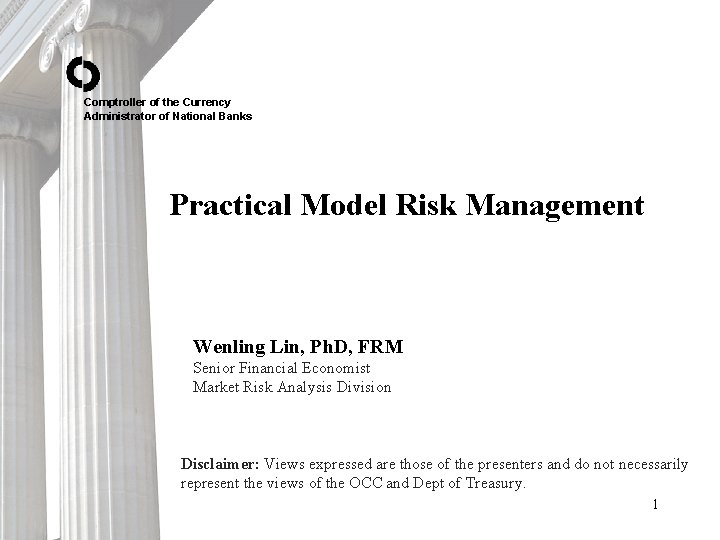 Comptroller of the Currency
Administrator of National Banks

Practical Model Risk Management

Wenling Lin, PhD, FRM
Senior Financial Economist
Market Risk Analysis Division

Disclaimer: Views expressed are those of the presenters and do not necessarily represent the views of the OCC and Dept of Treasury.

1